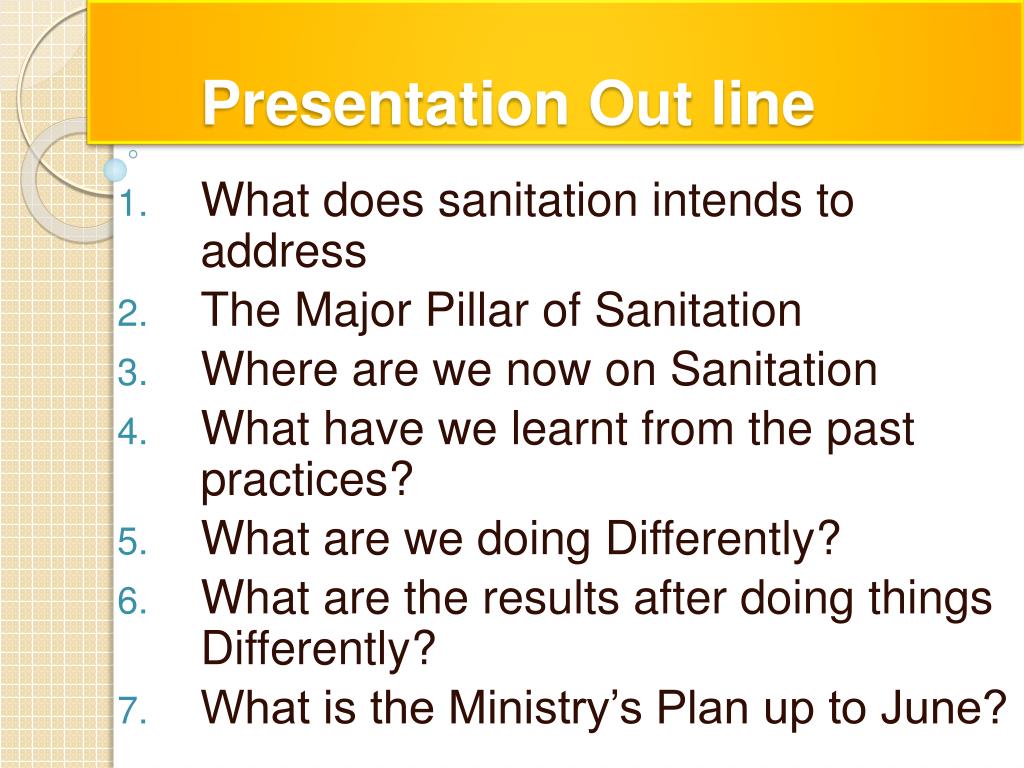 Presentation Out line

1. What does sanitation intends to address
2. The Major Pillar of Sanitation
3. Where are we now on Sanitation
4. What have we learnt from the past practices?
5. What are we doing Differently?
6. What are the results after doing things Differently?
7. What is the Ministry’s Plan up to June?